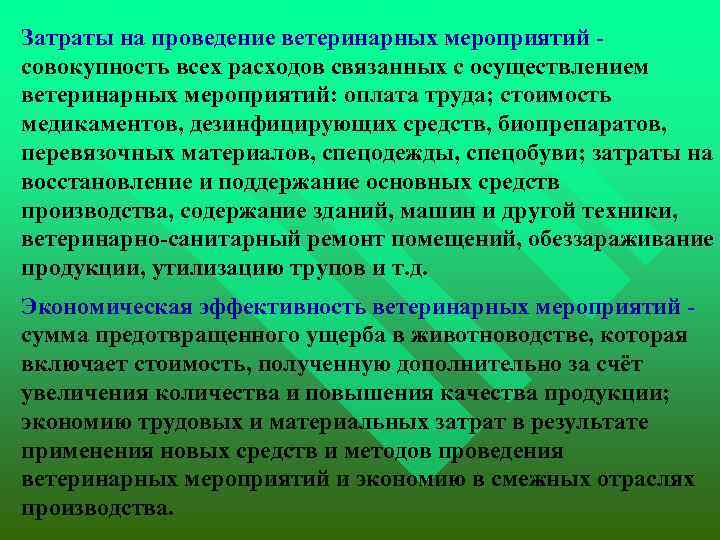 Затраты на проведение ветеринарных мероприятий - совокупность всех расходов связанных с осуществлением ветеринарных мероприятий: оплата труда; стоимость медикаментов, дезинфицирующих средств, биопрепаратов, перевязочных материалов, спецодежды, спецобуви; затраты на восстановление и поддержание основных средств производства, содержание зданий, машин и другой техники, ветеринарно-санитарный ремонт помещений, обеззараживание продукции, утилизацию трупов и т.д.

Экономическая эффективность ветеринарных мероприятий - сумма предотвращенного ущерба в животноводстве, которая включает стоимость, полученную дополнительно за счёт увеличения количества и повышения качества продукции; экономию трудовых и материальных затрат в результате применения новых средств и методов проведения ветеринарных мероприятий и экономию в смежных отраслях производства.